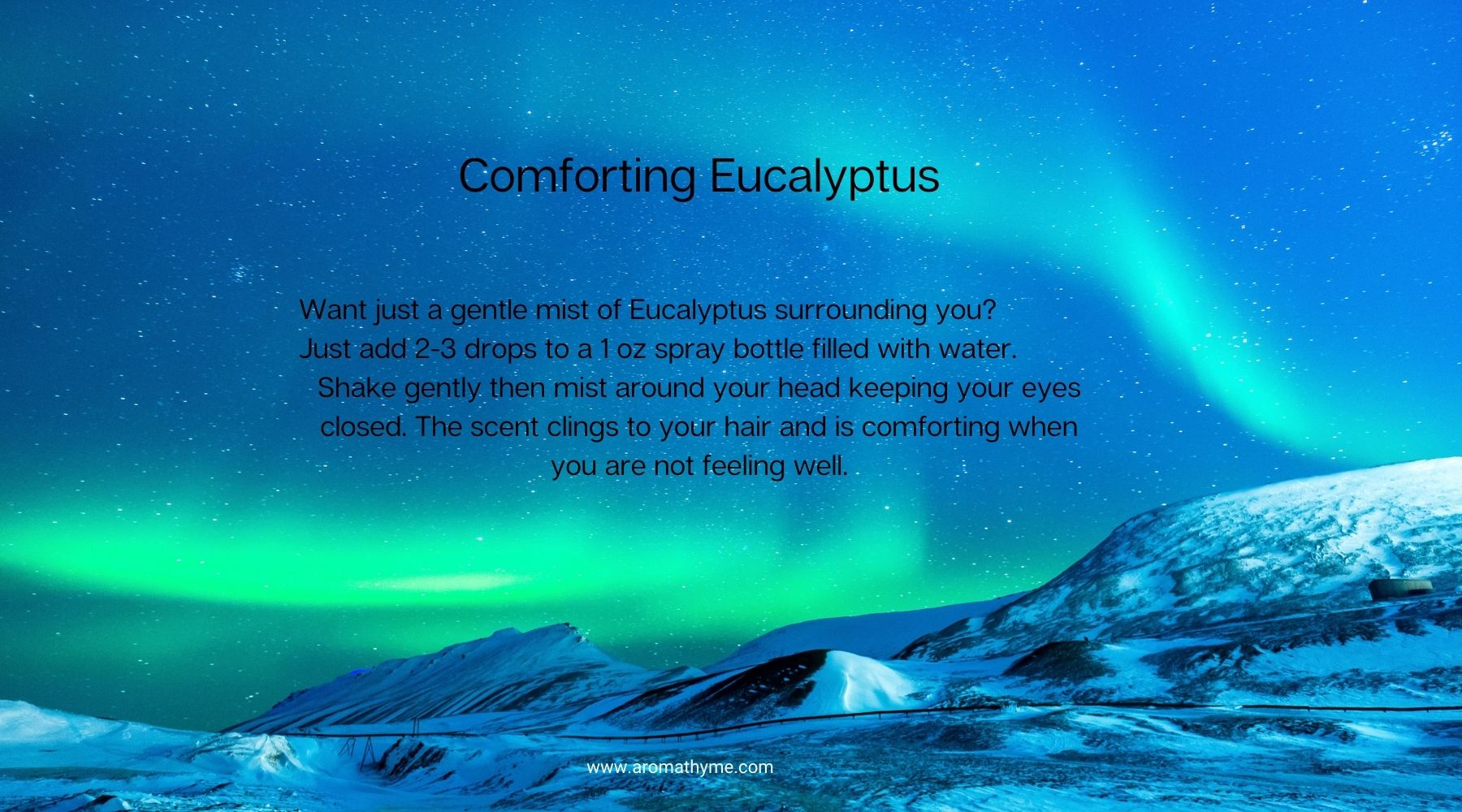 Comforting Eucalyptus

Want just a gentle mist of Eucalyptus surrounding you? Just add 2-3 drops to a 1 oz spray bottle filled with water. Shake gently then mist around your head keeping your eyes closed. The scent clings to your hair and is comforting when you are not feeling well.

www.aromathyme.com